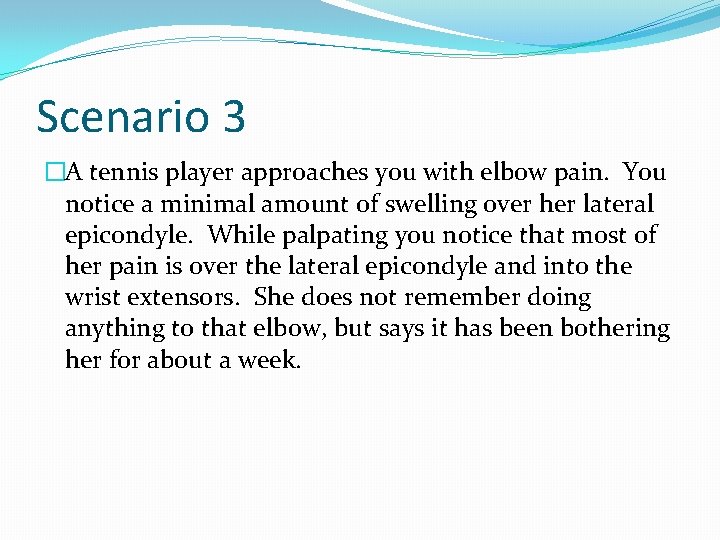 Scenario 3

A tennis player approaches you with elbow pain. You notice a minimal amount of swelling over her lateral epicondyle. While palpating you notice that most of her pain is over the lateral epicondyle and into the wrist extensors. She does not remember doing anything to that elbow, but says it has been bothering her for about a week.